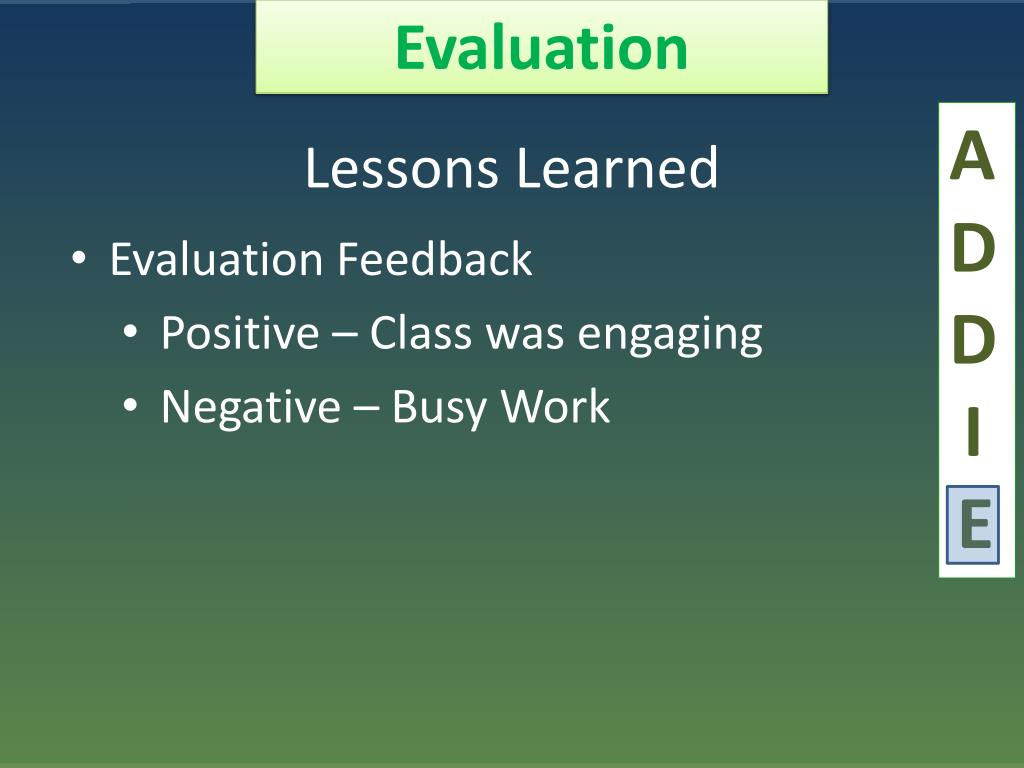 Evaluation

Lessons Learned

• Evaluation Feedback
  • Positive – Class was engaging
  • Negative – Busy Work

A
D
D
I
E